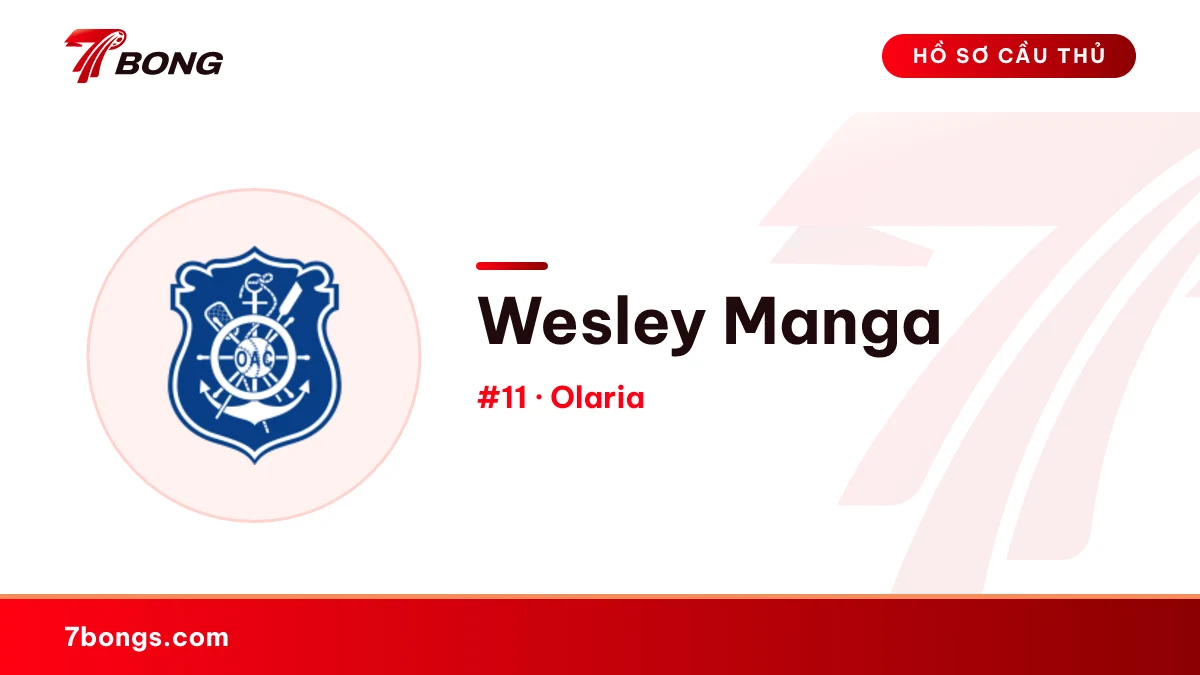 7BONG

HỒ SƠ CẦU THỦ

OAC

Wesley Manga

#11 · Olaria

7bongs.com